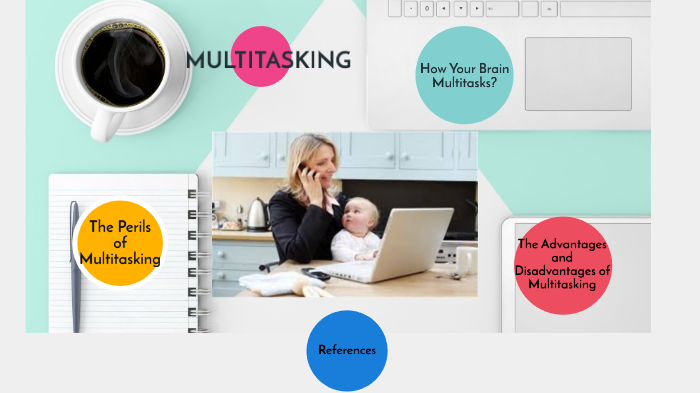 MULTITASKING

How Your Brain Multitasks?

The Perils of Multitasking

The Advantages and Disadvantages of Multitasking

References